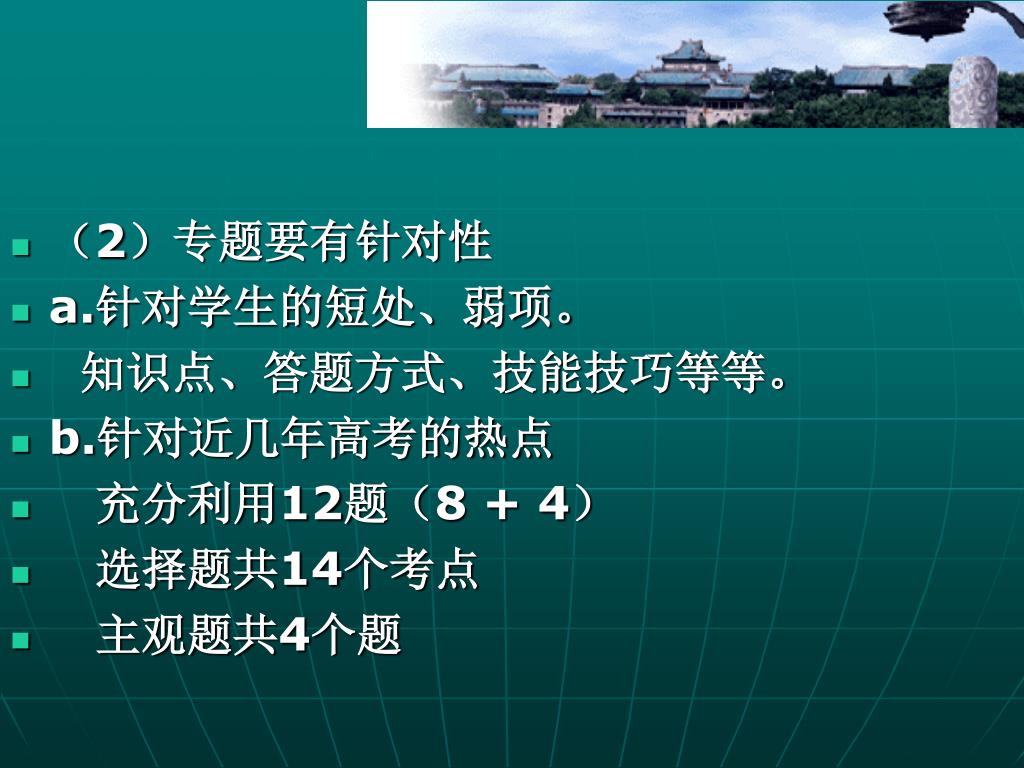 （2）专题要有针对性

a.针对学生的短处、弱项。

知识点、答题方式、技能技巧等等。

b.针对近几年高考的热点

充分利用12题（8 + 4）

选择题共14个考点

主观题共4个题